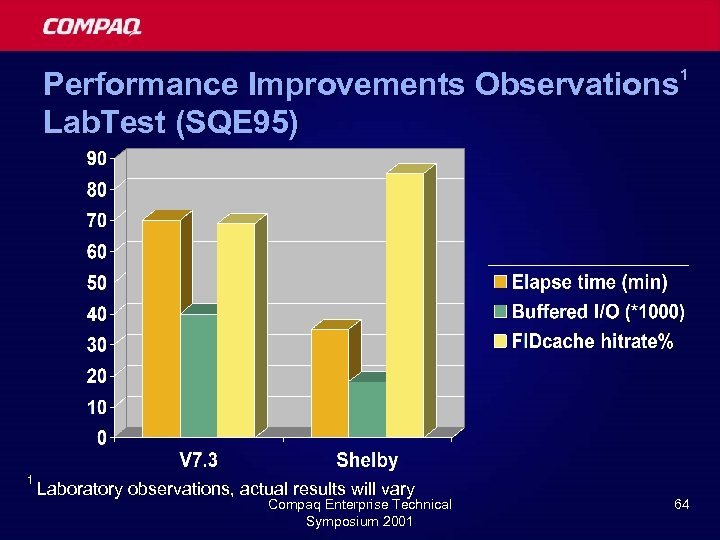 COMPAQ

Performance Improvements Observations$^1$ LabTest (SQE95)

90
80
70
60
50
40
30
20
10
0

V7.3
Shelby

Elapse time (min)
Buffered I/O (*1000)
FIDcache hitrate%

$^1$ Laboratory observations, actual results will vary

Compaq Enterprise Technical Symposium 2001

64